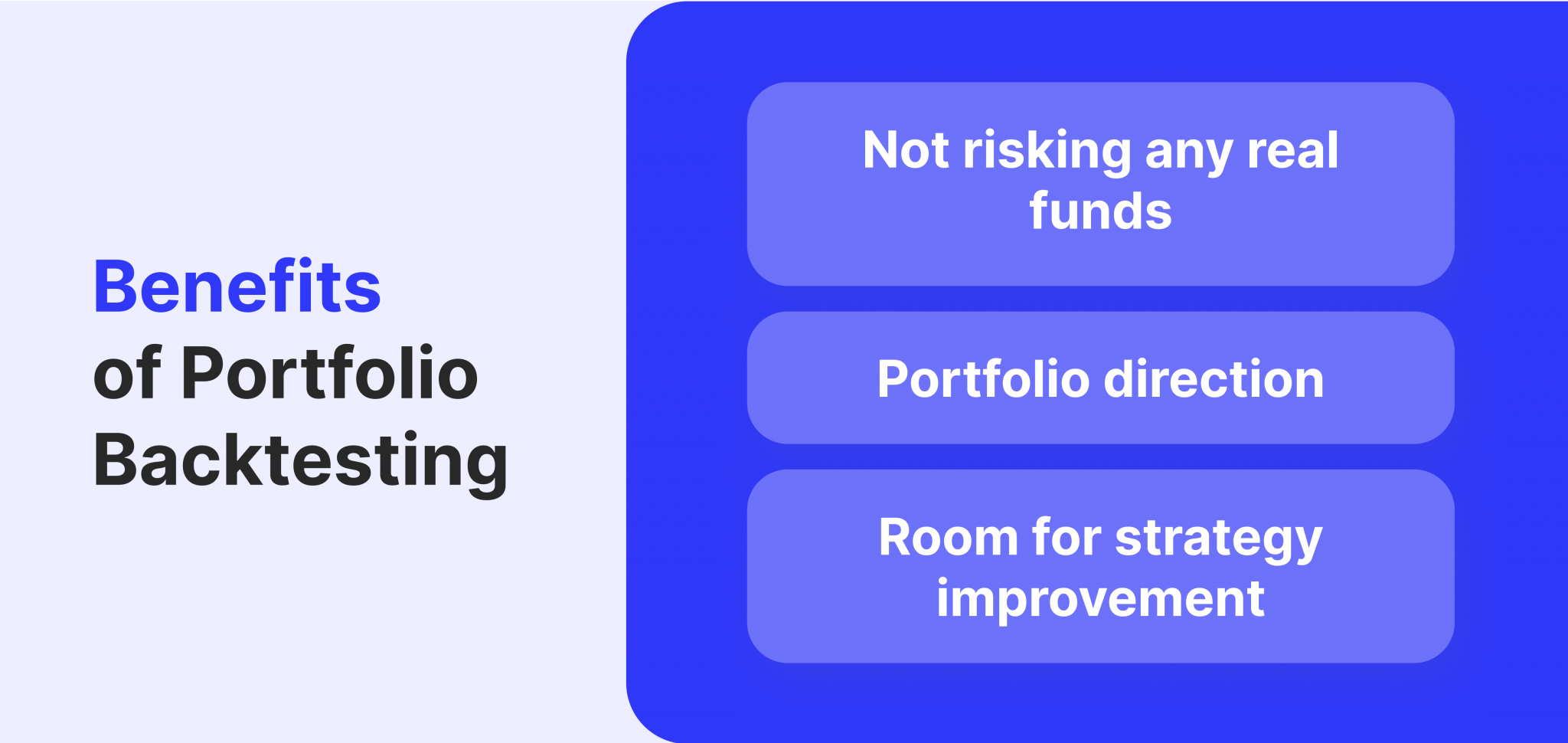 Benefits of Portfolio Backtesting

Not risking any real funds

Portfolio direction

Room for strategy improvement